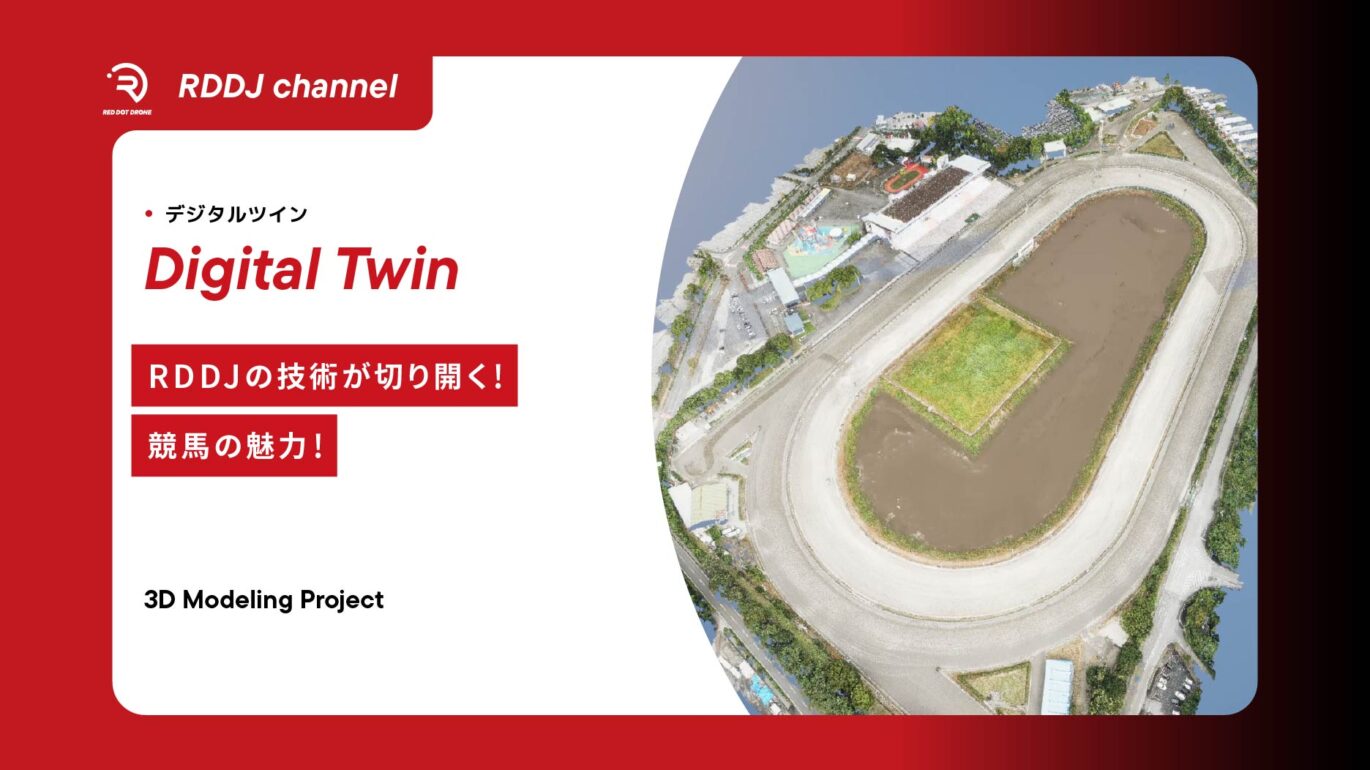 RED DOT DRONE

RDDJ channel

• デジタルツイン

Digital Twin

RDDJの技術が切り開く!

競馬の魅力!

3D Modeling Project